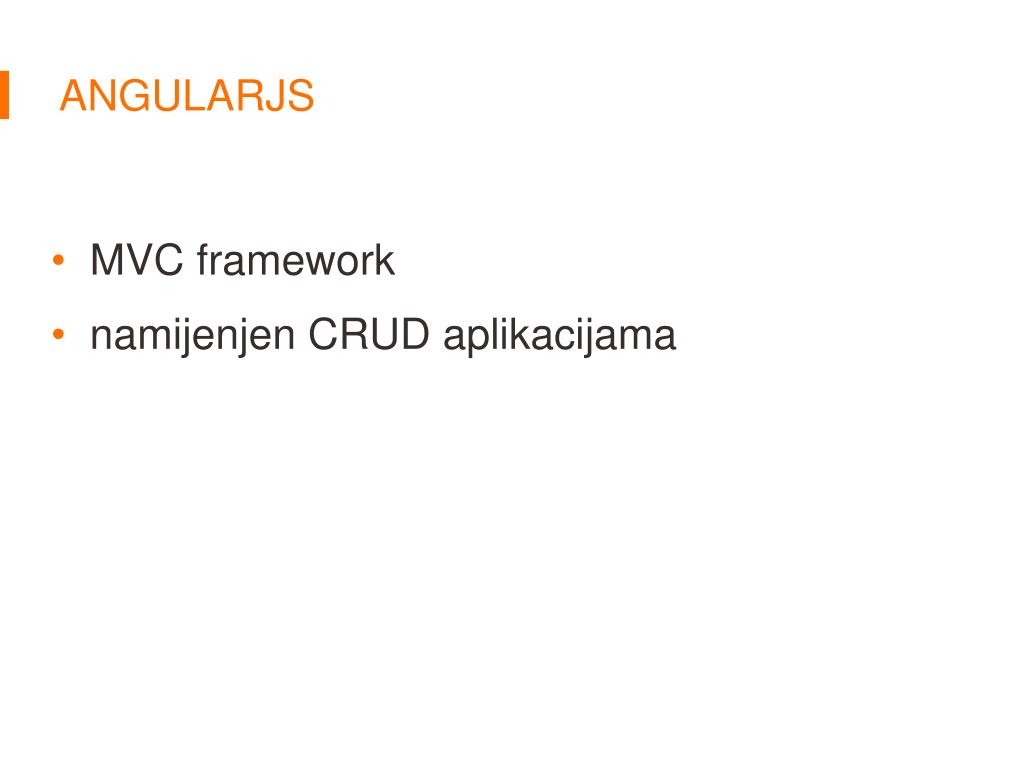 ANGULARJS

• MVC framework
• namijenjen CRUD aplikacijama